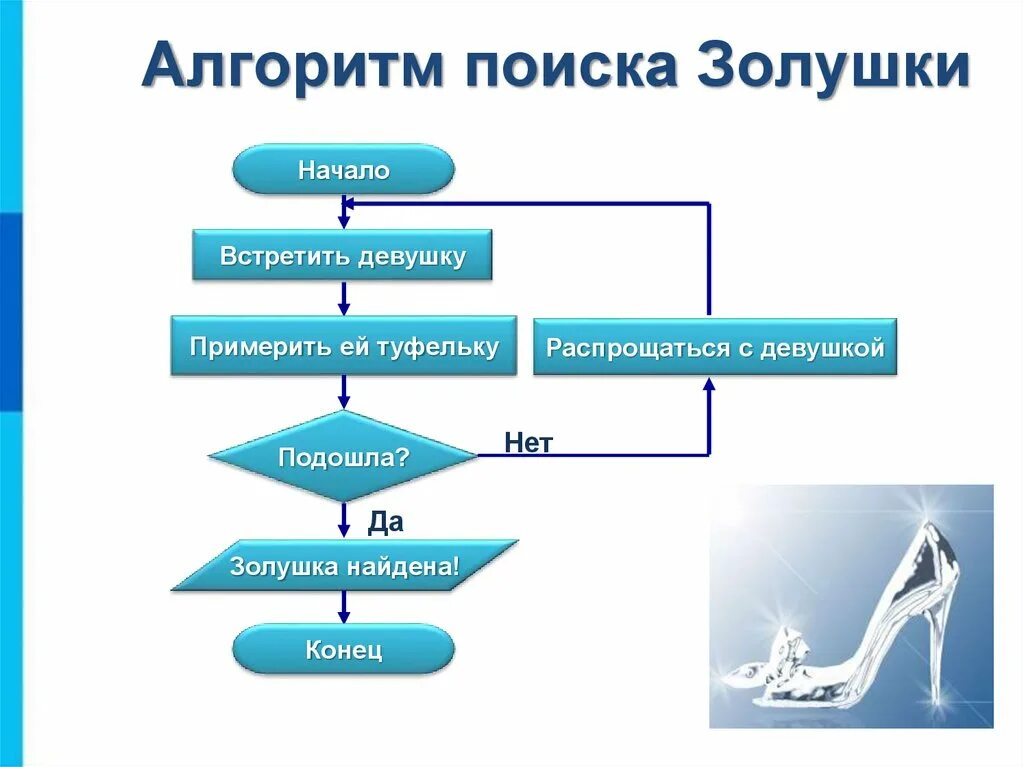 Алгоритм поиска Золушки

Начало

Встретить девушку

Примерить ей туфельку

Распрощаться с девушкой

Подошла?

Нет

Да

Золушка найдена!

Конец